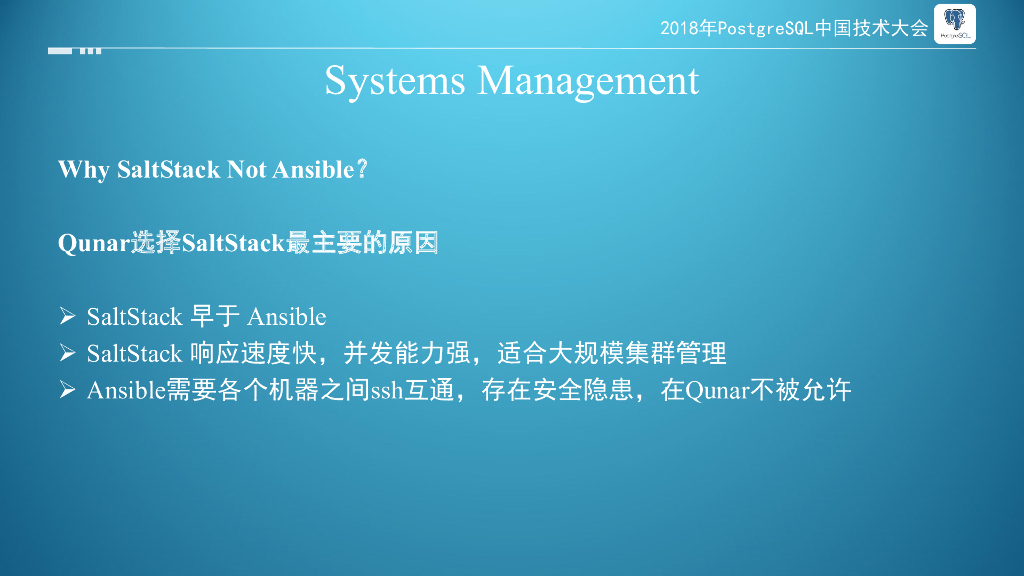 2018年PostgreSQL中国技术大会

PostgreSQL

Systems Management

Why SaltStack Not Ansible?

Qunar选择SaltStack最主要的原因

➢ SaltStack 早于 Ansible
➢ SaltStack 响应速度快，并发能力强，适合大规模集群管理
➢ Ansible需要各个机器之间ssh互通，存在安全隐患，在Qunar不被允许